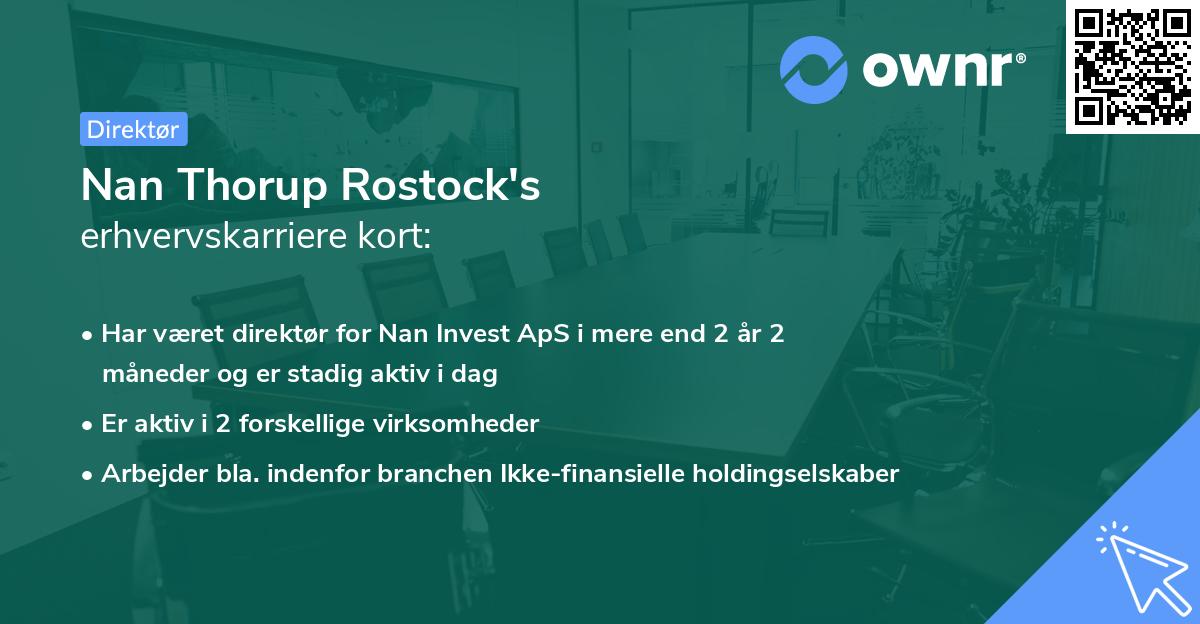 ownr®

Direktør

Nan Thorup Rostock's
erhvervskarriere kort:

• Har været direktør for Nan Invest ApS i mere end 2 år 2 måneder og er stadig aktiv i dag

• Er aktiv i 2 forskellige virksomheder

• Arbejder bla. indenfor branchen Ikke-finansielle holdingselskaber